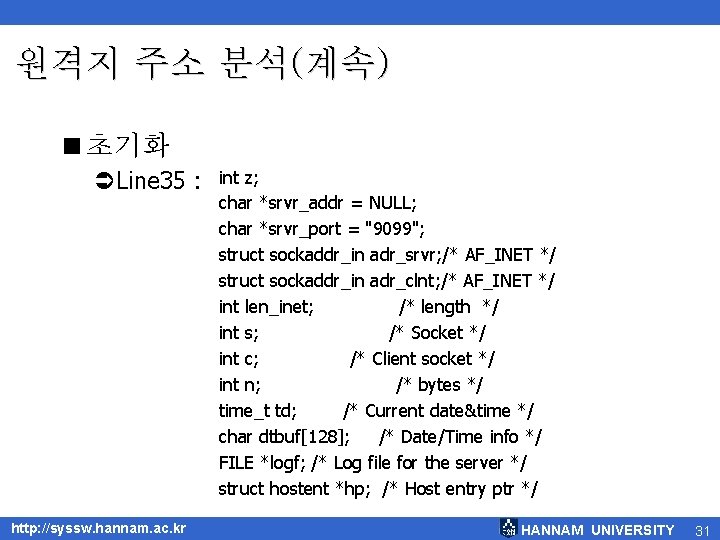 원격지 주소 분석(계속)

■ 초기화

➲ Line35 : int z;
char *srvr_addr = NULL;
char *srvr_port = "9099";
struct sockaddr_in adr_srvr;/* AF_INET */
struct sockaddr_in adr_clnt;/* AF_INET */
int len_inet; /* length */
int s; /* Socket */
int c; /* Client socket */
int n; /* bytes */
time_t td; /* Current date&time */
char dtbuf[128]; /* Date/Time info */
FILE *logf; /* Log file for the server */
struct hostent *hp; /* Host entry ptr */

http://syssw.hannam.ac.kr

HANNAM UNIVERSITY 31